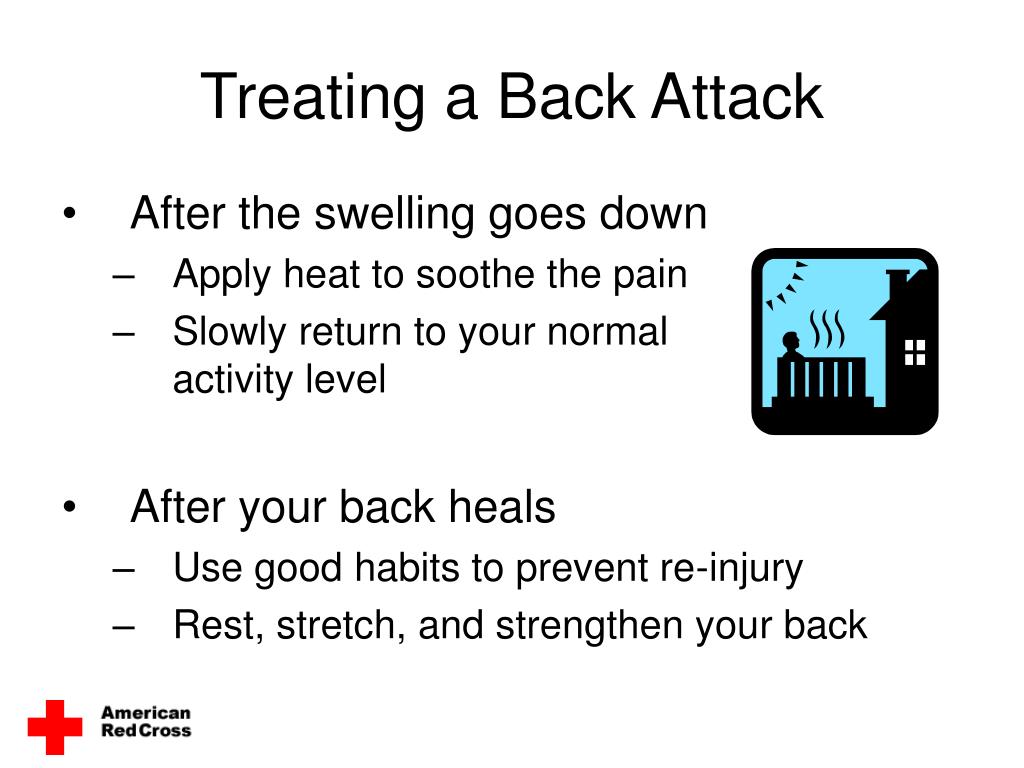 Treating a Back Attack

• After the swelling goes down
– Apply heat to soothe the pain
– Slowly return to your normal activity level

• After your back heals
– Use good habits to prevent re-injury
– Rest, stretch, and strengthen your back

American Red Cross